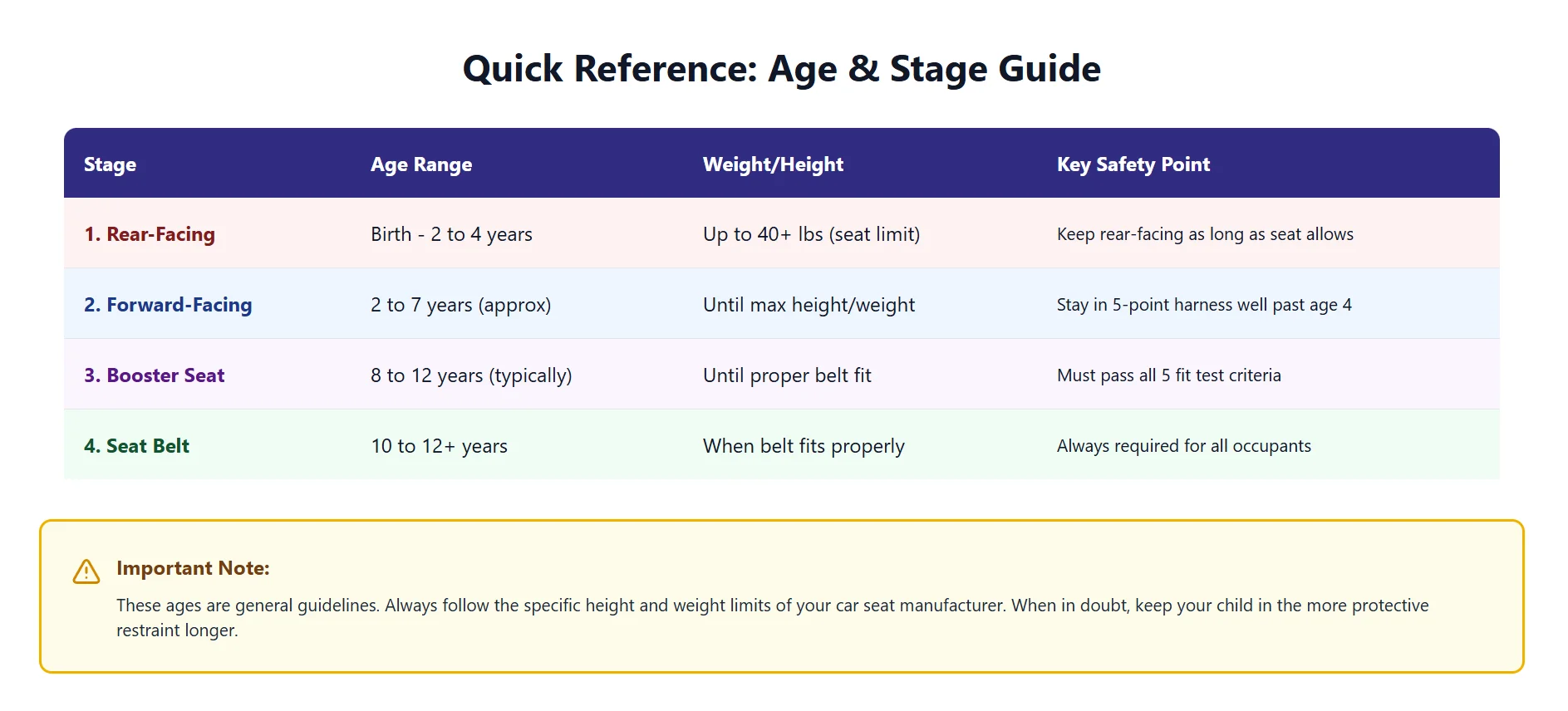 Quick Reference: Age & Stage Guide

| Stage | Age Range | Weight/Height | Key Safety Point |
|---|---|---|---|
| 1. Rear-Facing | Birth - 2 to 4 years | Up to 40+ lbs (seat limit) | Keep rear-facing as long as seat allows |
| 2. Forward-Facing | 2 to 7 years (approx) | Until max height/weight | Stay in 5-point harness well past age 4 |
| 3. Booster Seat | 8 to 12 years (typically) | Until proper belt fit | Must pass all 5 fit test criteria |
| 4. Seat Belt | 10 to 12+ years | When belt fits properly | Always required for all occupants |

Important Note:

These ages are general guidelines. Always follow the specific height and weight limits of your car seat manufacturer. When in doubt, keep your child in the more protective restraint longer.